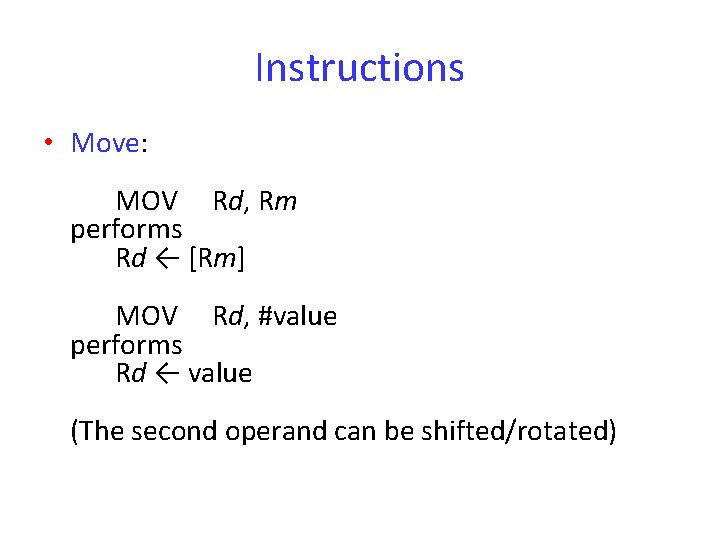 Instructions

• Move:

MOV Rd, Rm
performs
Rd ← [Rm]

MOV Rd, #value
performs
Rd ← value

(The second operand can be shifted/rotated)